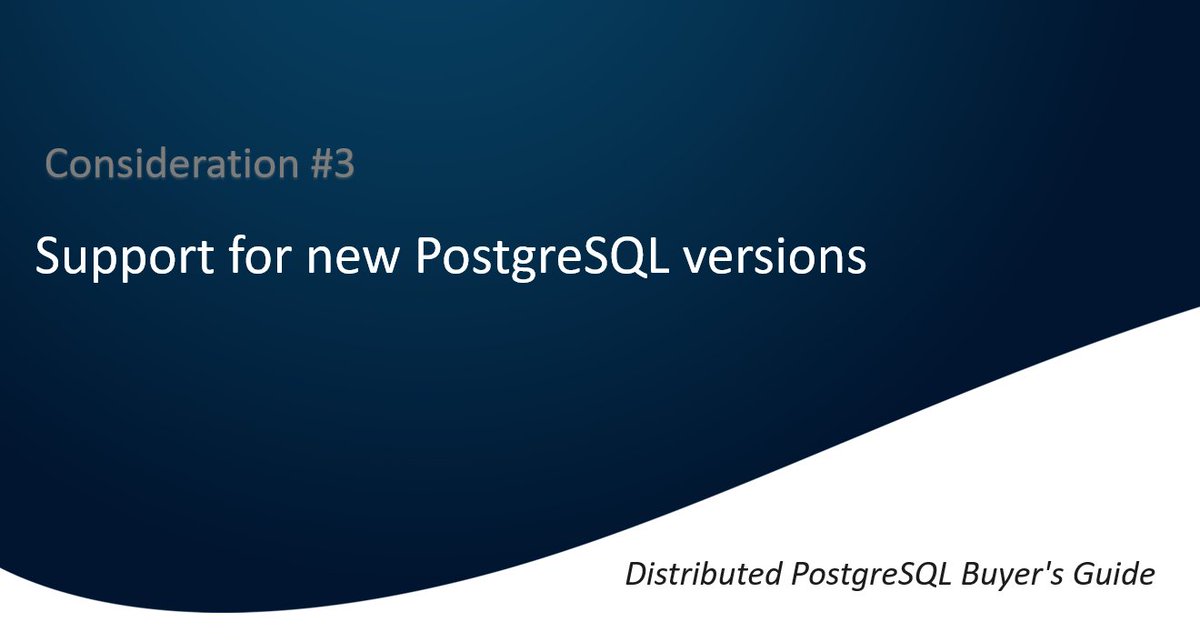 Consideration #3

Support for new PostgreSQL versions

Distributed PostgreSQL Buyer's Guide